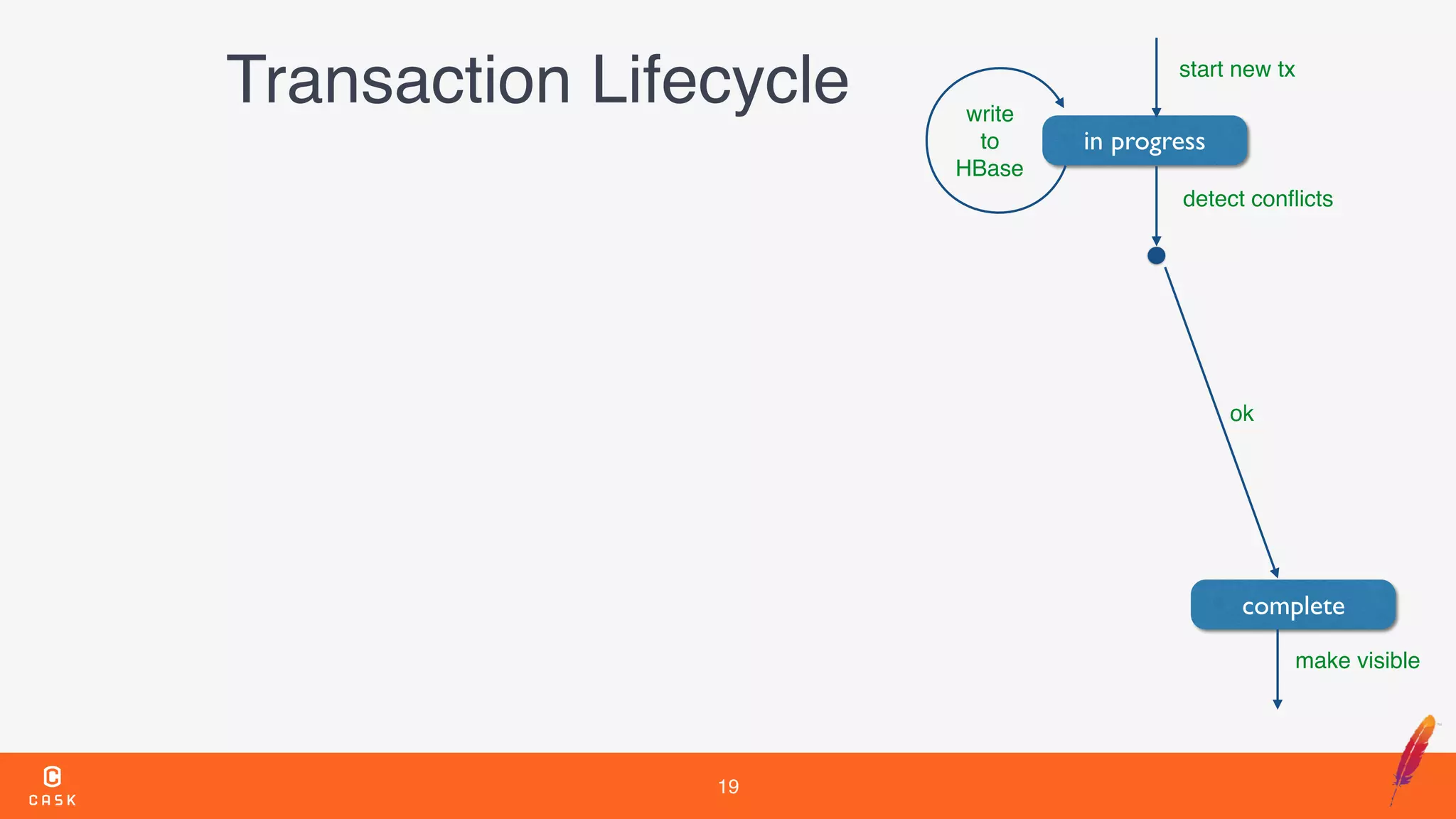 Transaction Lifecycle

start new tx

write to HBase

in progress

detect conflicts

ok

complete

make visible

CASK

19